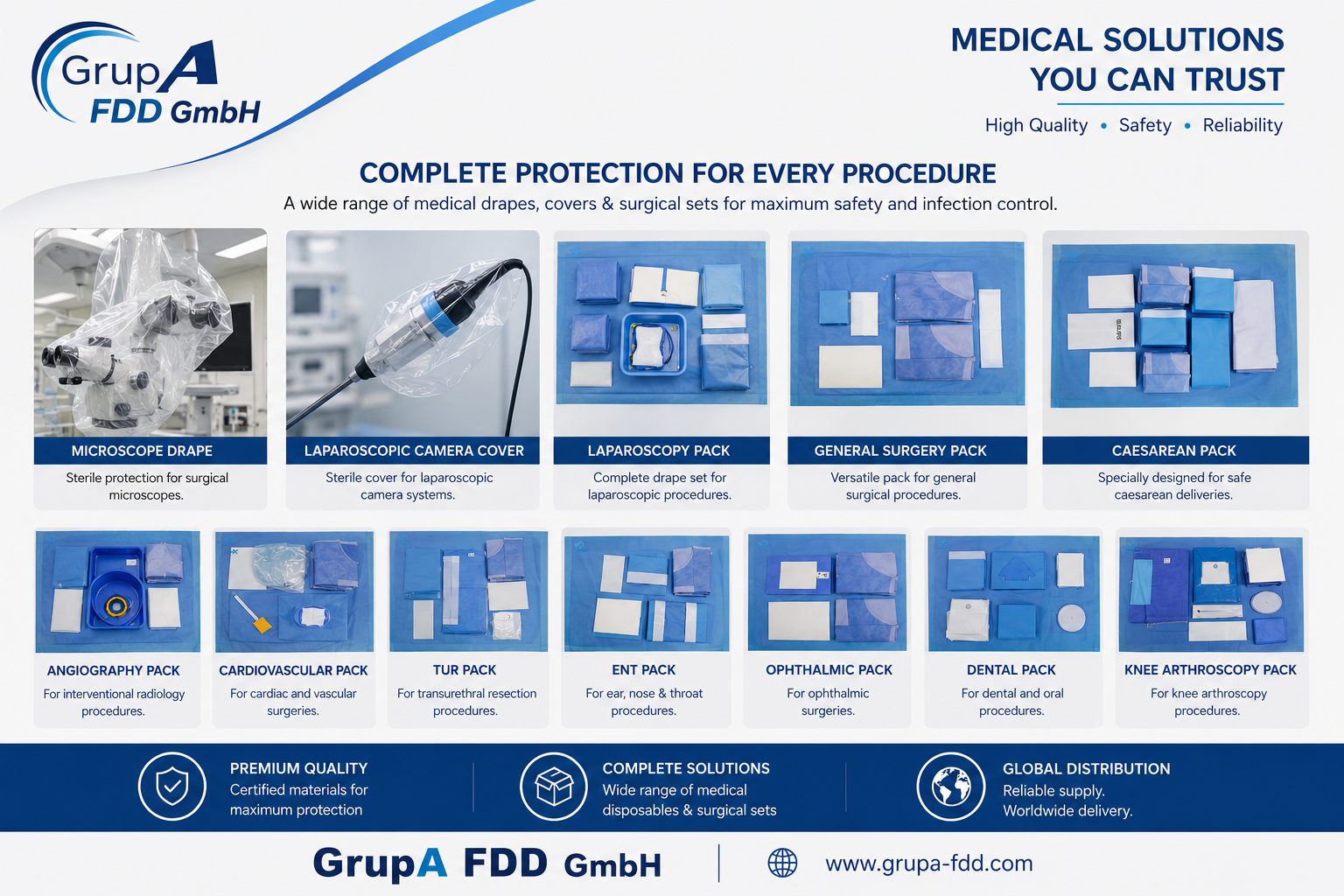 GrupA
FDD GmbH

MEDICAL SOLUTIONS YOU CAN TRUST

High Quality • Safety • Reliability

COMPLETE PROTECTION FOR EVERY PROCEDURE

A wide range of medical drapes, covers & surgical sets for maximum safety and infection control.

MICROSCOPE DRAPE
Sterile protection for surgical microscopes.

LAPAROSCOPIC CAMERA COVER
Sterile cover for laparoscopic camera systems.

LAPAROSCOPY PACK
Complete drape set for laparoscopic procedures.

GENERAL SURGERY PACK
Versatile pack for general surgical procedures.

CAESAREAN PACK
Specially designed for safe caesarean deliveries.

ANGIOGRAPHY PACK
For interventional radiology procedures.

CARDIOVASCULAR PACK
For cardiac and vascular surgeries.

TUR PACK
For transurethral resection procedures.

ENT PACK
For ear, nose & throat procedures.

OPHTHALMIC PACK
For ophthalmic surgeries.

DENTAL PACK
For dental and oral procedures.

KNEE ARTHROSCOPY PACK
For knee arthroscopy procedures.

PREMIUM QUALITY
Certified materials for maximum protection

COMPLETE SOLUTIONS
Wide range of medical disposables & surgical sets

GLOBAL DISTRIBUTION
Reliable supply.
Worldwide delivery.

GrupA FDD GmbH

www.grupa-fdd.com